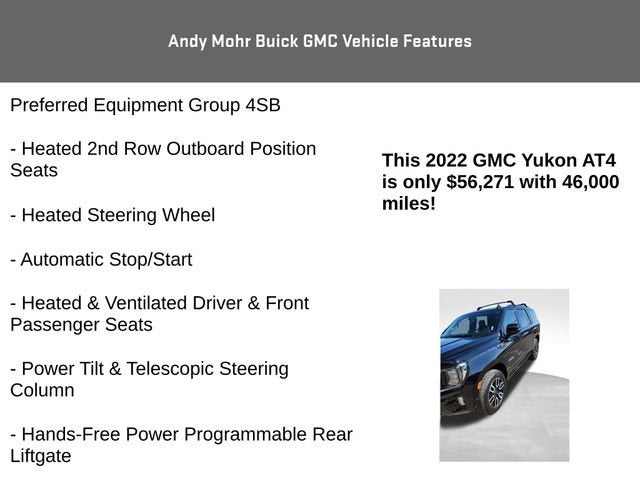 Andy Mohr Buick GMC Vehicle Features

Preferred Equipment Group 4SB

- Heated 2nd Row Outboard Position Seats

- Heated Steering Wheel

- Automatic Stop/Start

- Heated & Ventilated Driver & Front Passenger Seats

- Power Tilt & Telescopic Steering Column

- Hands-Free Power Programmable Rear Liftgate

This 2022 GMC Yukon AT4 is only $56,271 with 46,000 miles!